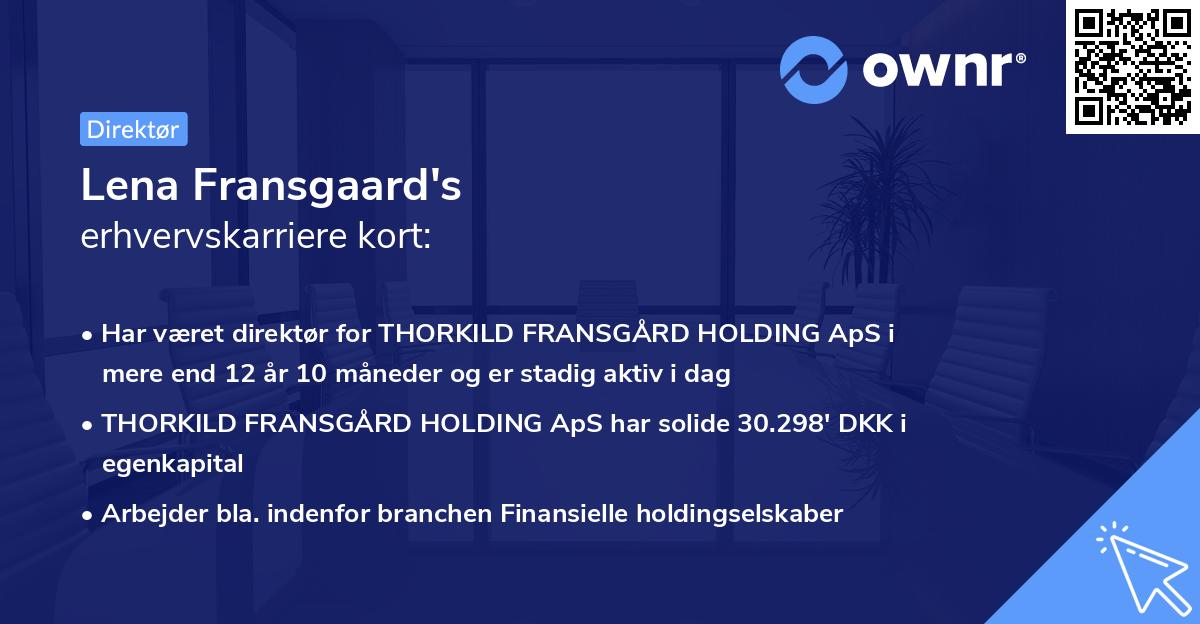 ownr®

Direktør

Lena Fransgaard's
erhvervskarriere kort:

• Har været direktør for THORKILD FRANSGÅRD HOLDING ApS i mere end 12 år 10 måneder og er stadig aktiv i dag

• THORKILD FRANSGÅRD HOLDING ApS har solide 30.298' DKK i egenkapital

• Arbejder bla. indenfor branchen Finansielle holdingselskaber